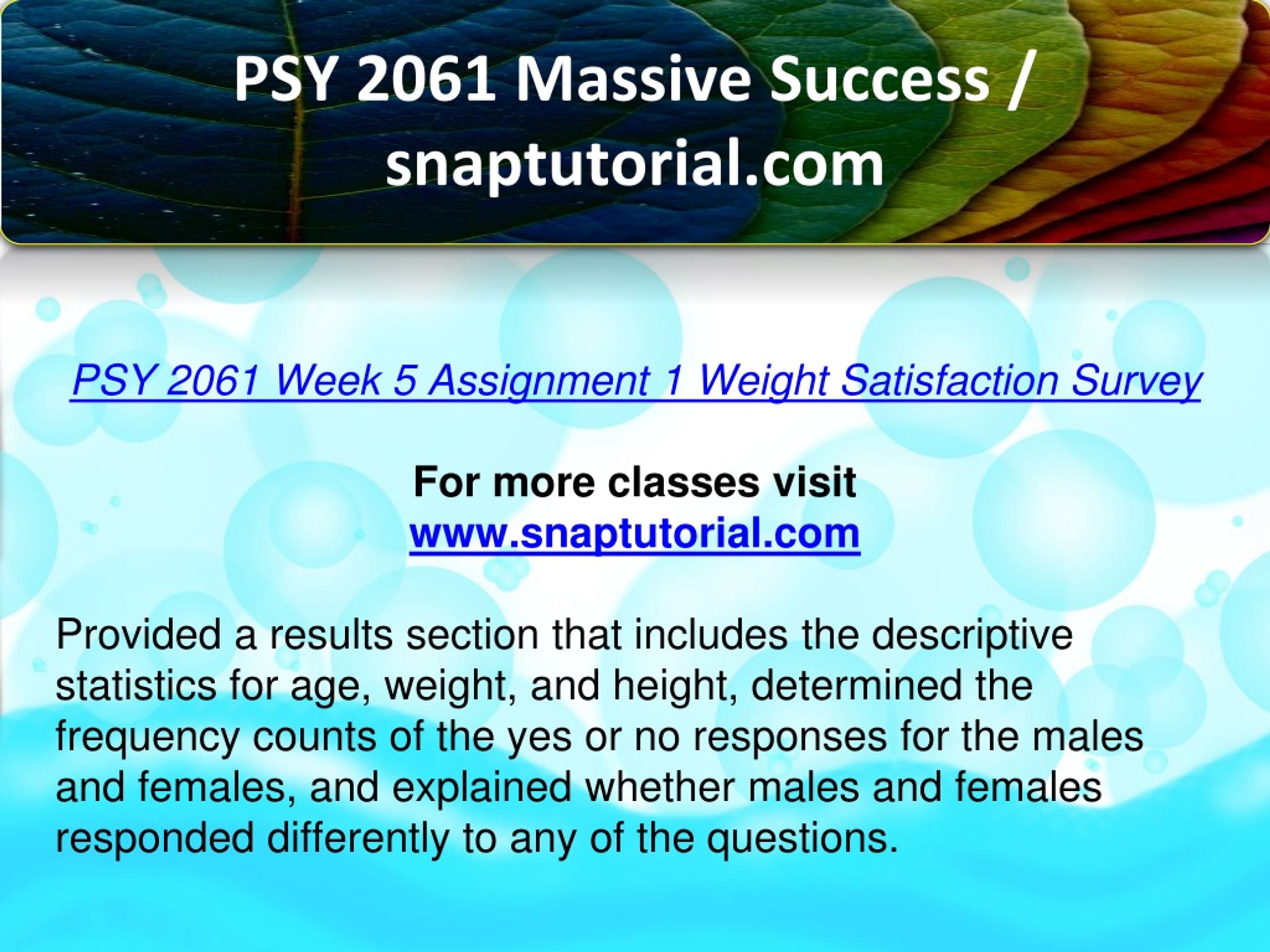 PSY 2061 Massive Success / snaptutorial.com

PSY 2061 Week 5 Assignment 1 Weight Satisfaction Survey

For more classes visit
www.snaptutorial.com

Provided a results section that includes the descriptive statistics for age, weight, and height, determined the frequency counts of the yes or no responses for the males and females, and explained whether males and females responded differently to any of the questions.